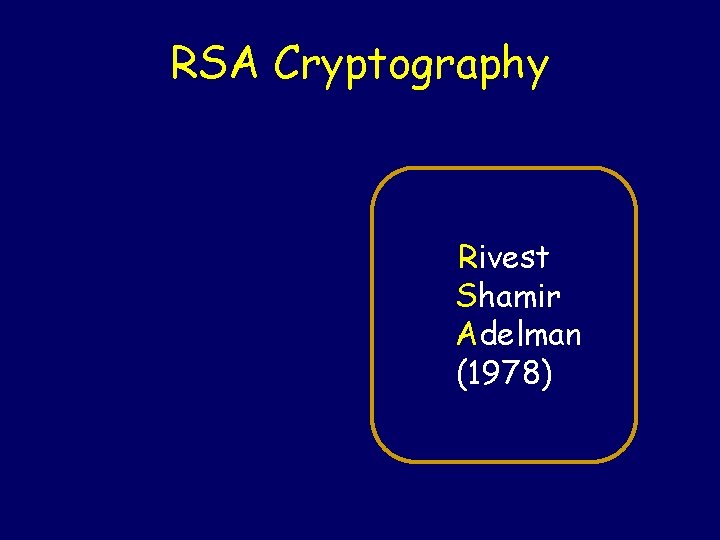 RSA Cryptography

Rivest
Shamir
Adelman
(1978)